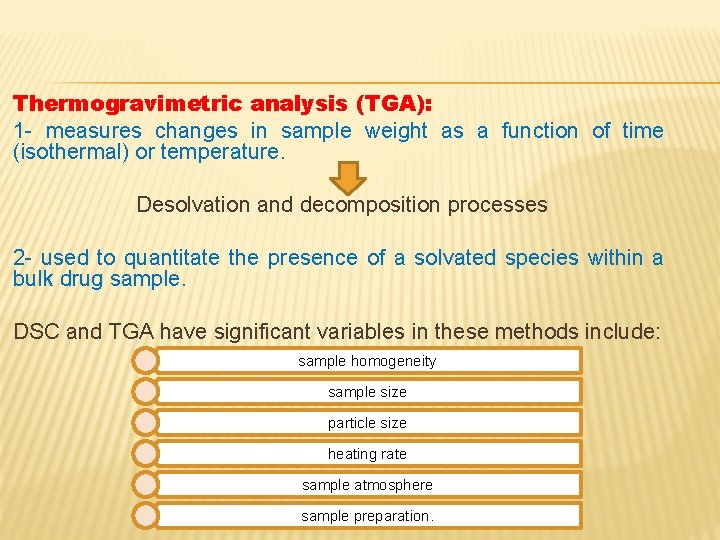 Thermogravimetric analysis (TGA):

1- measures changes in sample weight as a function of time (isothermal) or temperature.

Desolvation and decomposition processes

2- used to quantitate the presence of a solvated species within a bulk drug sample.

DSC and TGA have significant variables in these methods include:

sample homogeneity

sample size

particle size

heating rate

sample atmosphere

sample preparation.